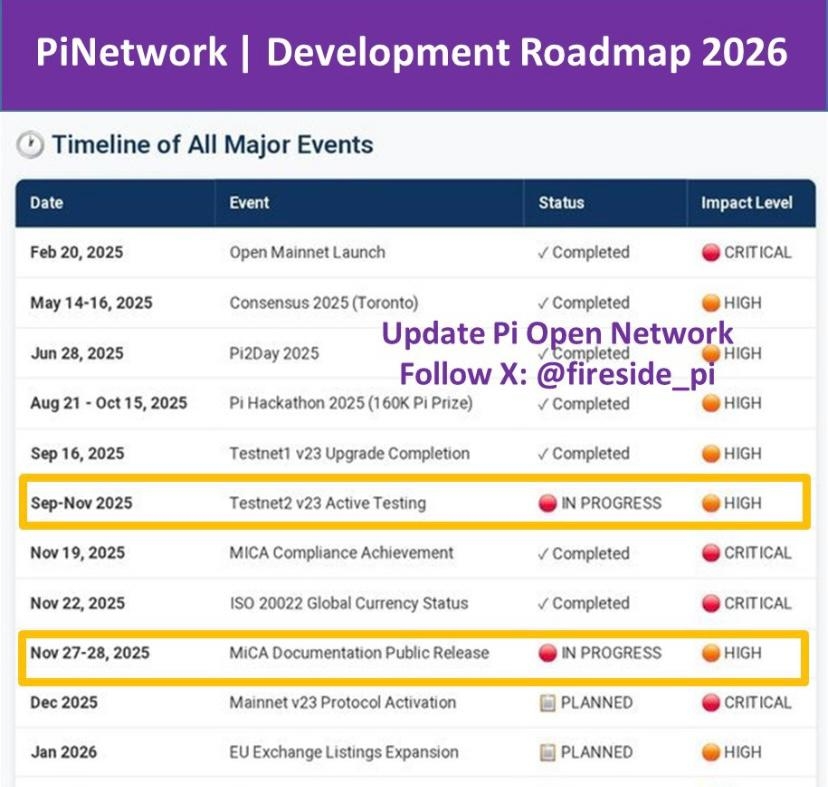 PiNetwork | Development Roadmap 2026

Timeline of All Major Events

| Date | Event | Status | Impact Level |
|---|---|---|---|
| Feb 20, 2025 | Open Mainnet Launch | ✓ Completed | CRITICAL |
| May 14-16, 2025 | Consensus 2025 (Toronto) | ✓ Completed | HIGH |
| Jun 28, 2025 | Pi2Day 2025 | ✓ Completed | HIGH |
| Aug 21 - Oct 15, 2025 | Pi Hackathon 2025 (160K Pi Prize) | ✓ Completed | HIGH |
| Sep 16, 2025 | Testnet1 v23 Upgrade Completion | ✓ Completed | HIGH |
| Sep-Nov 2025 | Testnet2 v23 Active Testing | IN PROGRESS | HIGH |
| Nov 19, 2025 | MICA Compliance Achievement | ✓ Completed | CRITICAL |
| Nov 22, 2025 | ISO 20022 Global Currency Status | ✓ Completed | CRITICAL |
| Nov 27-28, 2025 | MiCA Documentation Public Release | IN PROGRESS | HIGH |
| Dec 2025 | Mainnet v23 Protocol Activation | PLANNED | CRITICAL |
| Jan 2026 | EU Exchange Listings Expansion | PLANNED | HIGH |

Update Pi Open Network
Follow X: @fireside_pi